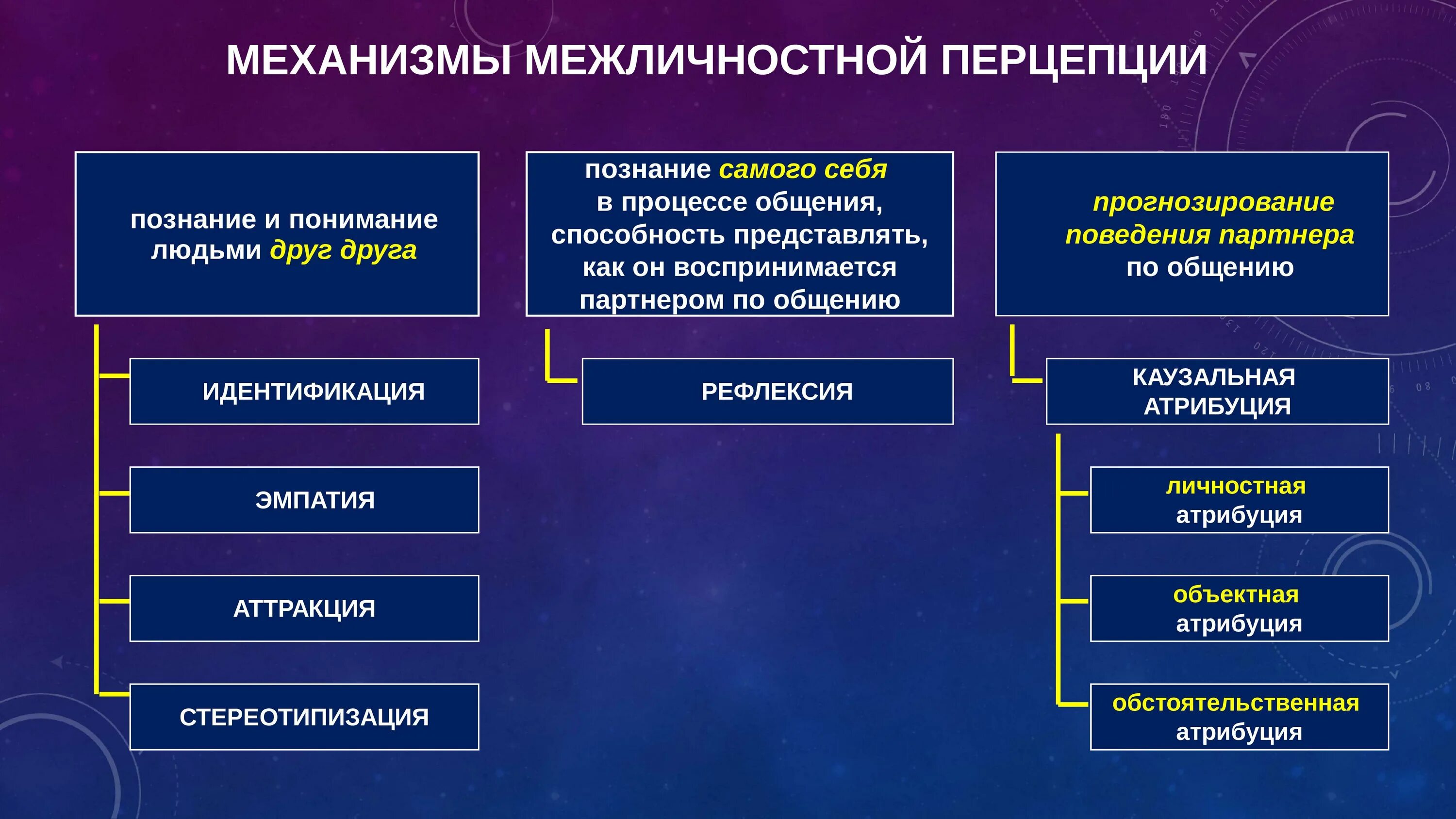 МЕХАНИЗМЫ МЕЖЛИЧНОСТНОЙ ПЕРЦЕПЦИИ

познание и понимание людьми друг друга

ИДЕНТИФИКАЦИЯ

ЭМПАТИЯ

АТТРАКЦИЯ

СТЕРЕОТИПИЗАЦИЯ

познание самого себя в процессе общения, способность представлять, как он воспринимается партнером по общению

РЕФЛЕКСИЯ

прогнозирование поведения партнера по общению

КАУЗАЛЬНАЯ АТРИБУЦИЯ

личностная атрибуция

объектная атрибуция

обстоятельственная атрибуция